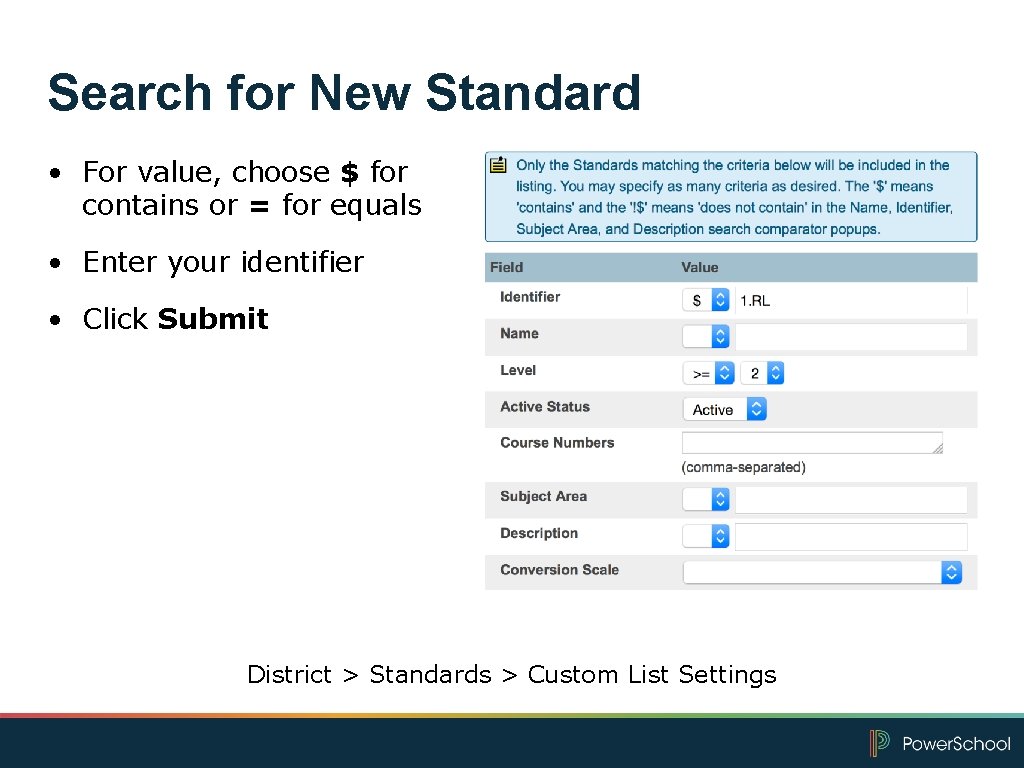 Search for New Standard

• For value, choose **$** for contains or **=** for equals

• Enter your identifier

• Click **Submit**

Only the Standards matching the criteria below will be included in the listing. You may specify as many criteria as desired. The '$' means 'contains' and the '!$' means 'does not contain' in the Name, Identifier, Subject Area, and Description search comparator popups.

| Field | Value |
|---|---|
| Identifier | $ 1.RL |
| Name | |
| Level | >= 2 |
| Active Status | Active |
| Course Numbers | (comma-separated) |
| Subject Area | |
| Description | |
| Conversion Scale | |

District > Standards > Custom List Settings

PowerSchool